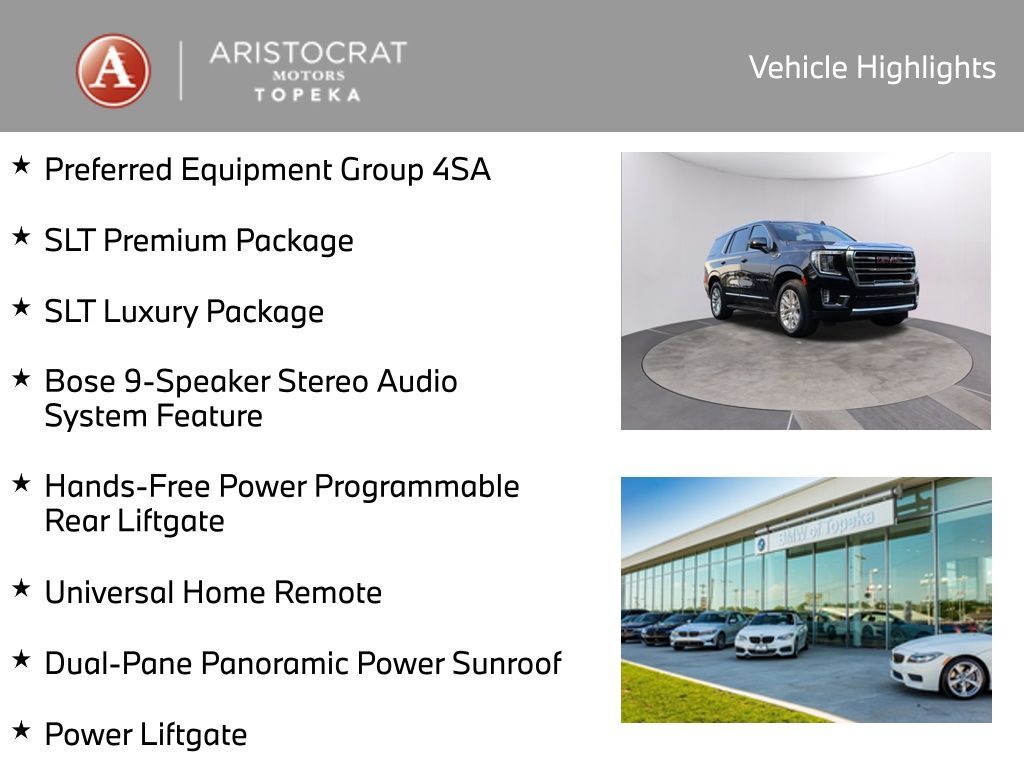 A

ARISTOCRAT
MOTORS
TOPEKA

Vehicle Highlights

★ Preferred Equipment Group 4SA

★ SLT Premium Package

★ SLT Luxury Package

★ Bose 9-Speaker Stereo Audio System Feature

★ Hands-Free Power Programmable Rear Liftgate

★ Universal Home Remote

★ Dual-Pane Panoramic Power Sunroof

★ Power Liftgate

GMC

BMW of Topeka